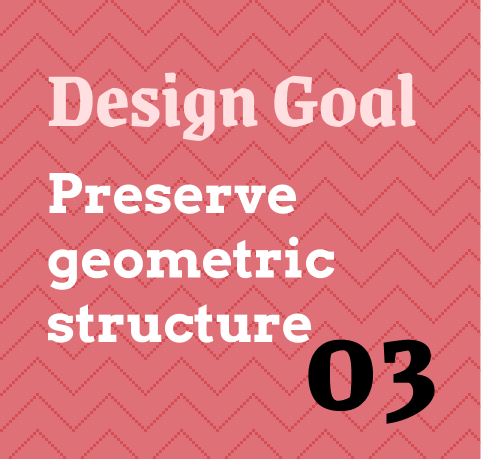 Design Goal

Preserve geometric structure

03